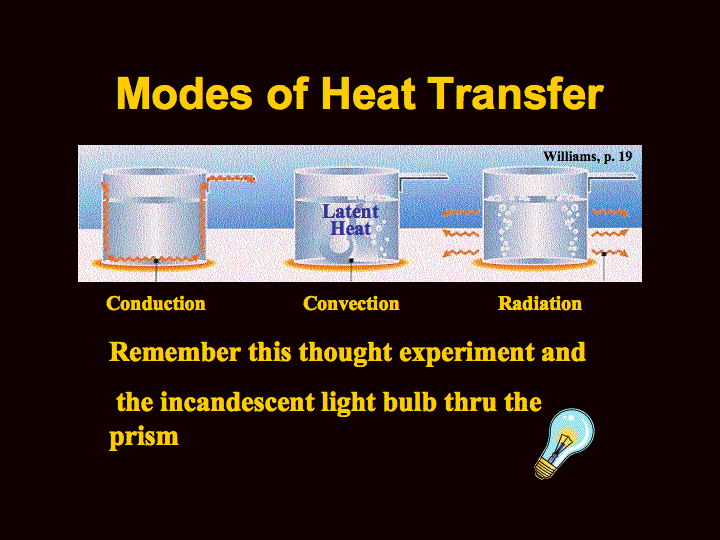 Modes of Heat Transfer

Williams, p. 19

Latent Heat

Conduction

Convection

Radiation

Remember this thought experiment and

the incandescent light bulb thru the prism